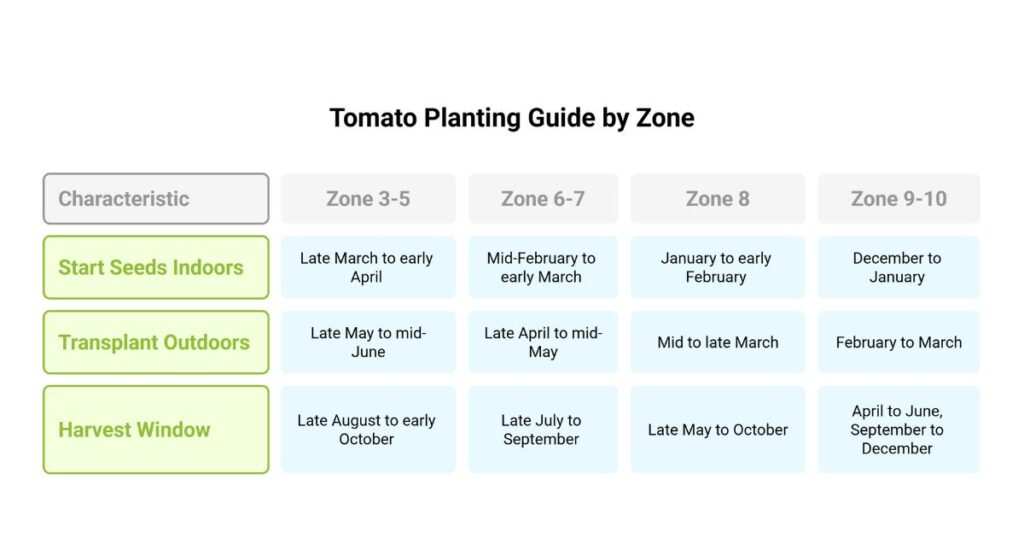 Tomato Planting Guide by Zone

| Characteristic | Zone 3-5 | Zone 6-7 | Zone 8 | Zone 9-10 |
|---|---|---|---|---|
| Start Seeds Indoors | Late March to early April | Mid-February to early March | January to early February | December to January |
| Transplant Outdoors | Late May to mid-June | Late April to mid-May | Mid to late March | February to March |
| Harvest Window | Late August to early October | Late July to September | Late May to October | April to June, September to December |